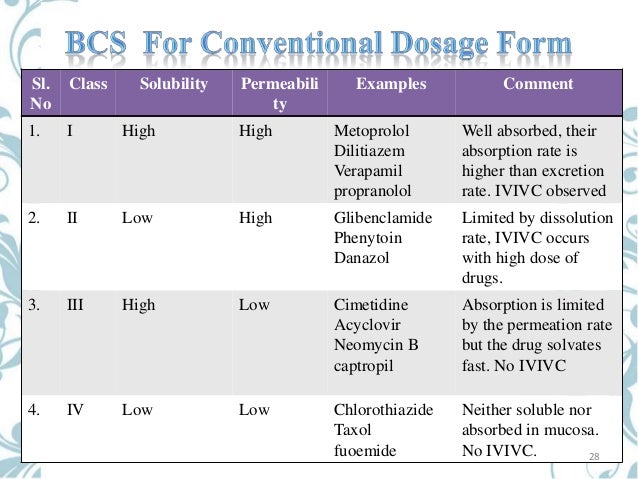 BCS For Conventional Dosage Form

| Sl. No | Class | Solubility | Permeability | Examples | Comment |
|---|---|---|---|---|---|
| 1. | I | High | High | Metoprolol Dilitiazem Verapamil propranolol | Well absorbed, their absorption rate is higher than excretion rate. IVIVC observed |
| 2. | II | Low | High | Glibenclamide Phenytoin Danazol | Limited by dissolution rate, IVIVC occurs with high dose of drugs. |
| 3. | III | High | Low | Cimetidine Acyclovir Neomycin B captropil | Absorption is limited by the permeation rate but the drug solvates fast. No IVIVC |
| 4. | IV | Low | Low | Chlorothiazide Taxol fuoemide | Neither soluble nor absorbed in mucosa. No IVIVC. |

28